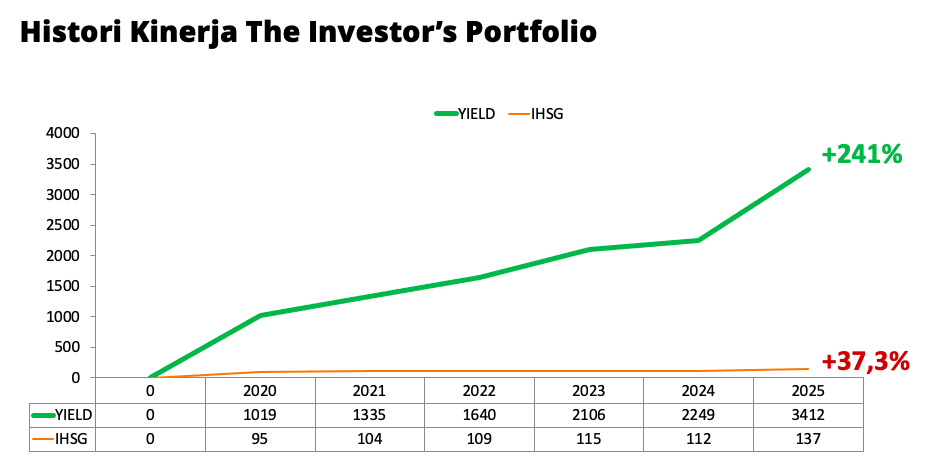 Histori Kinerja The Investor's Portfolio

YIELD IHSG

4000
3500
3000
2500
2000
1500
1000
500
0

+241%

+37,3%

| | 0 | 2020 | 2021 | 2022 | 2023 | 2024 | 2025 |
|---|---|---|---|---|---|---|---|
| YIELD | 0 | 1019 | 1335 | 1640 | 2106 | 2249 | 3412 |
| IHSG | 0 | 95 | 104 | 109 | 115 | 112 | 137 |